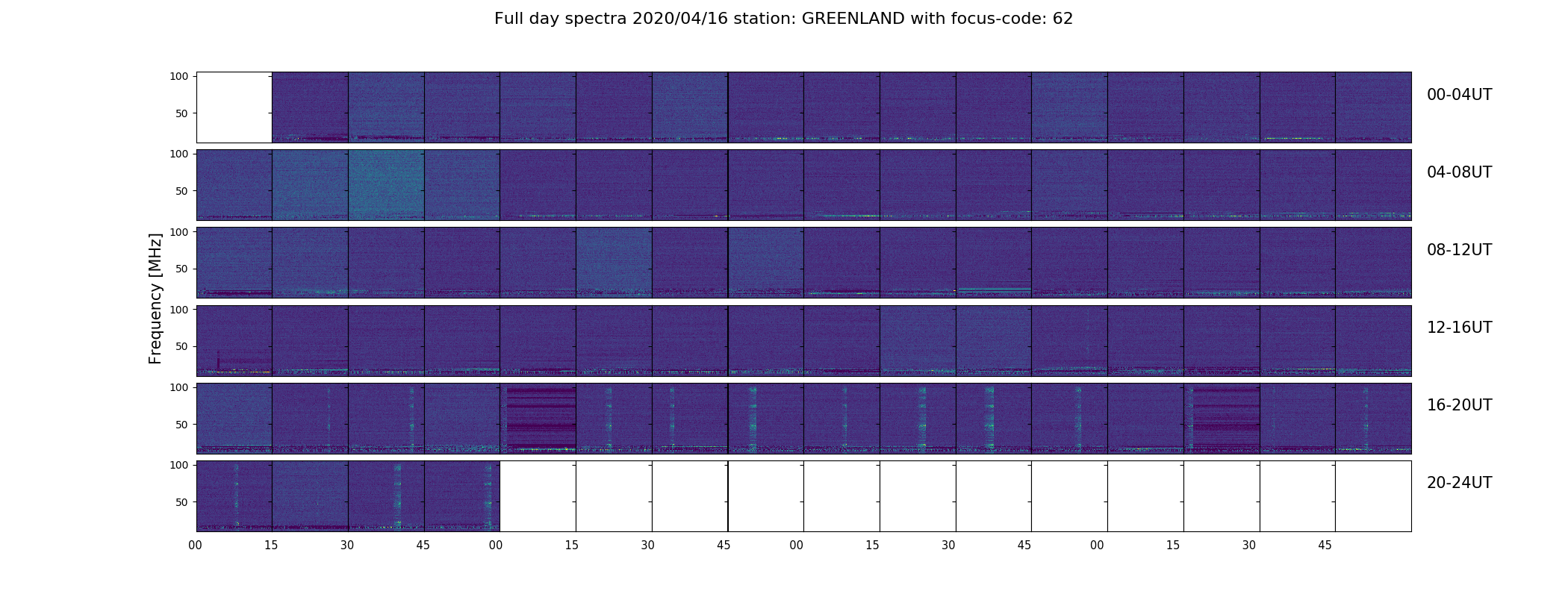 Full day spectra 2020/04/16 station: GREENLAND with focus-code: 62

Frequency [MHz]

100
50
00-04UT

100
50
04-08UT

100
50
08-12UT

100
50
12-16UT

100
50
16-20UT

100
50
20-24UT

00 15 30 45 00 15 30 45 00 15 30 45 00 15 30 45